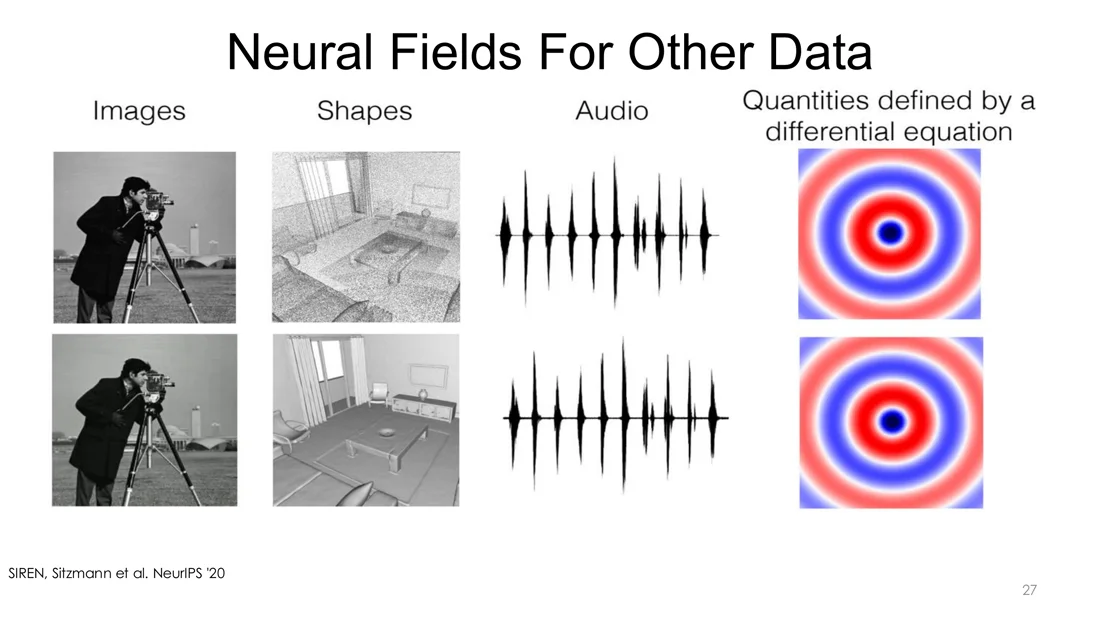 Neural Fields For Other Data

Images

Shapes

Audio

Quantities defined by a differential equation

SIREN, Sitzmann et al. NeurIPS '20

27